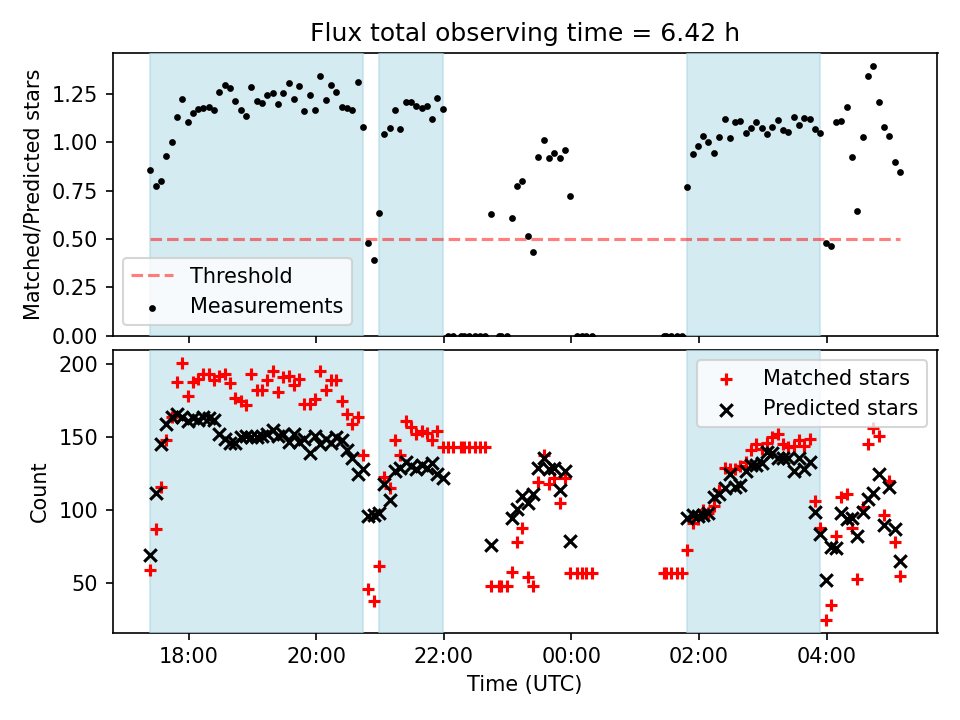 Flux total observing time = 6.42 h

Matched/Predicted stars

1.25
1.00
0.75
0.50
0.25
0.00

Threshold
Measurements

Count

200
150
100
50

Matched stars
Predicted stars

18:00
20:00
22:00
00:00
02:00
04:00

Time (UTC)